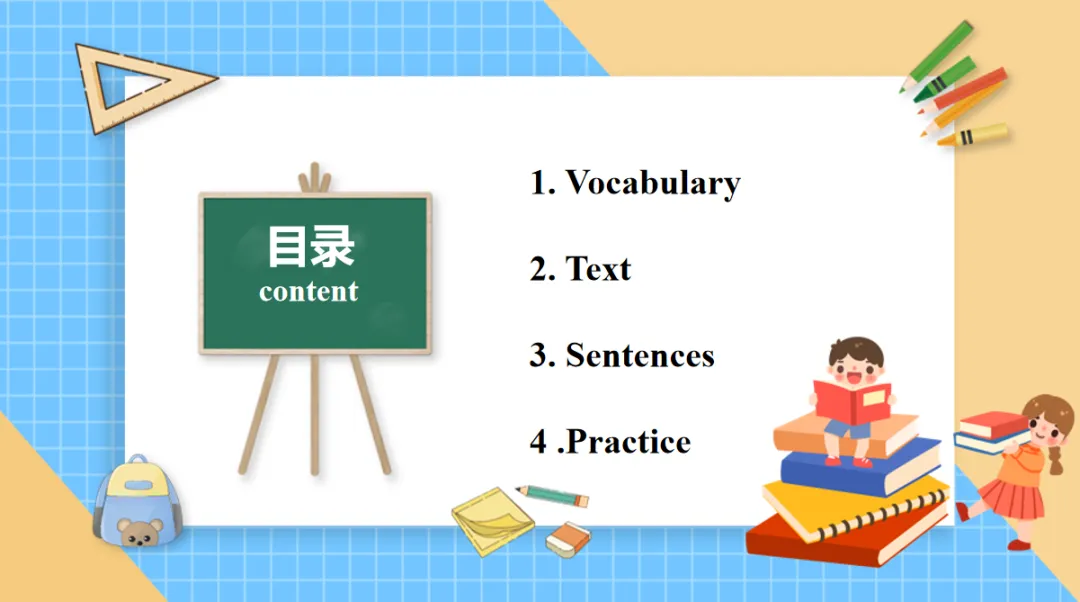 目录
content

1. Vocabulary

2. Text

3. Sentences

4 .Practice